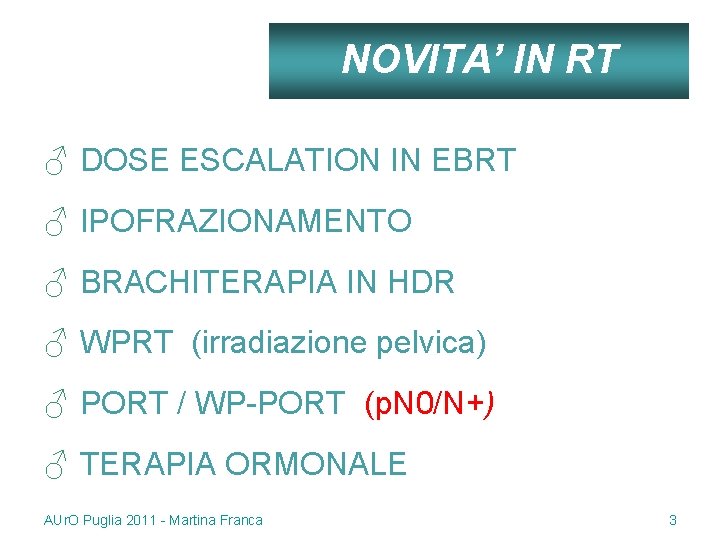 NOVITA' IN RT

♂ DOSE ESCALATION IN EBRT

♂ IPOFRAZIONAMENTO

♂ BRACHITERAPIA IN HDR

♂ WPRT (irradiazione pelvica)

♂ PORT / WP-PORT (pN0/N+)

♂ TERAPIA ORMONALE

AUrO Puglia 2011 - Martina Franca

3